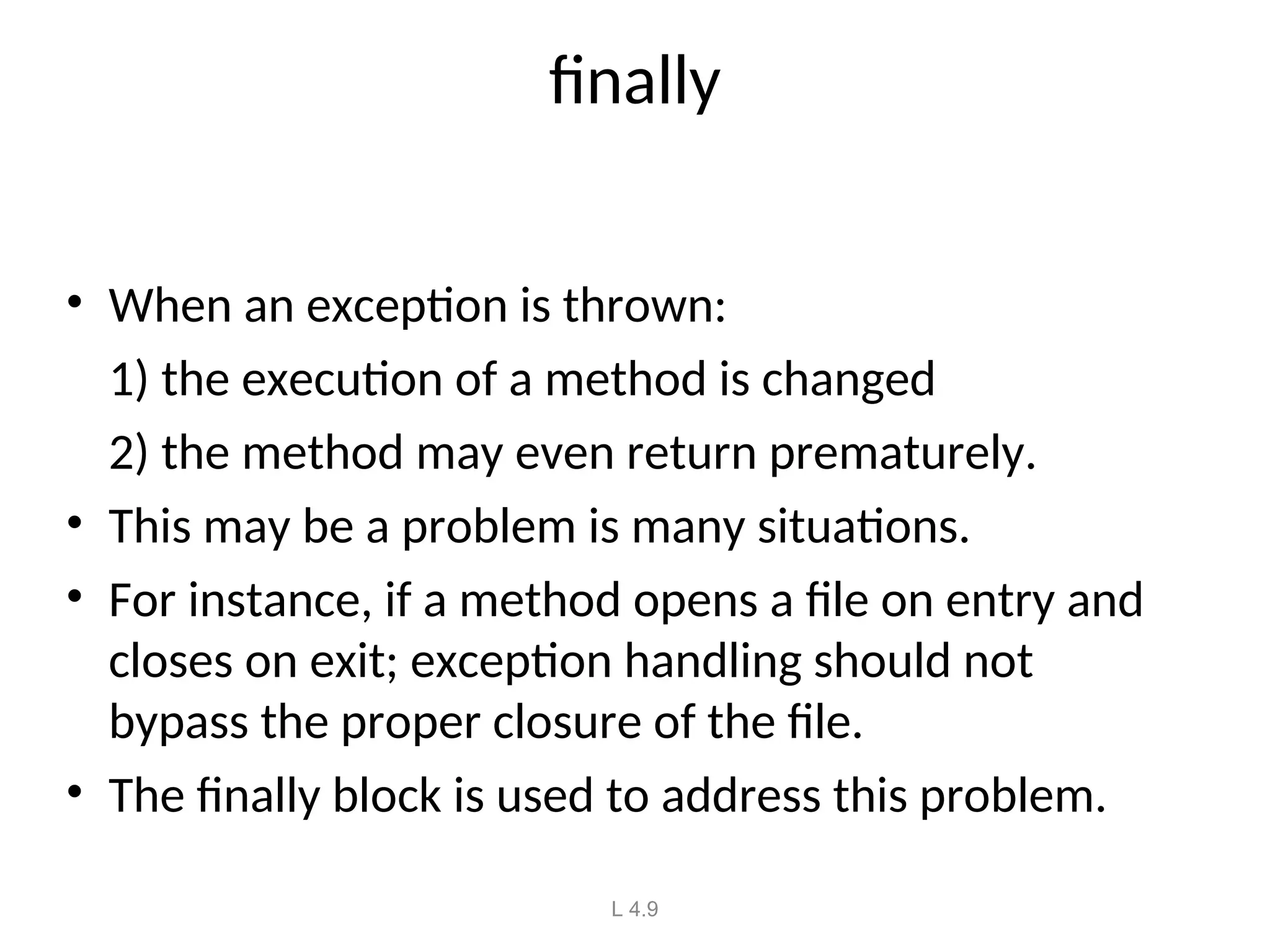 finally

• When an exception is thrown:

1) the execution of a method is changed

2) the method may even return prematurely.

• This may be a problem is many situations.

• For instance, if a method opens a file on entry and closes on exit; exception handling should not bypass the proper closure of the file.

• The finally block is used to address this problem.

L 4.9